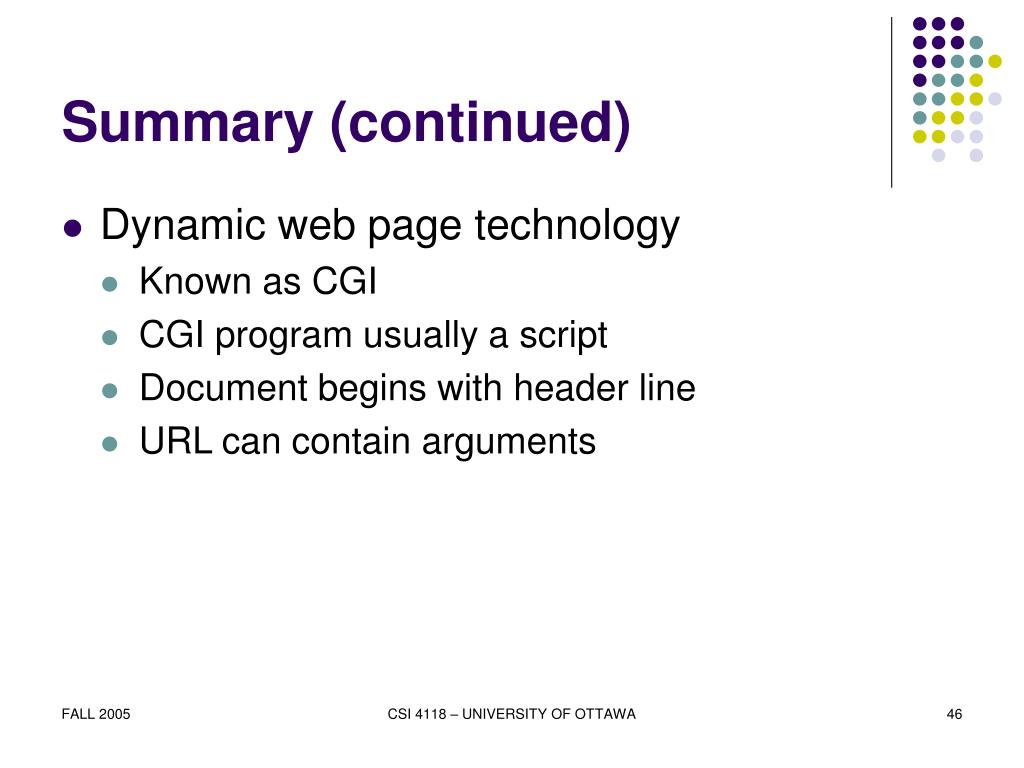 Summary (continued)

- Dynamic web page technology
  - Known as CGI
  - CGI program usually a script
  - Document begins with header line
  - URL can contain arguments

FALL 2005

CSI 4118 – UNIVERSITY OF OTTAWA

46